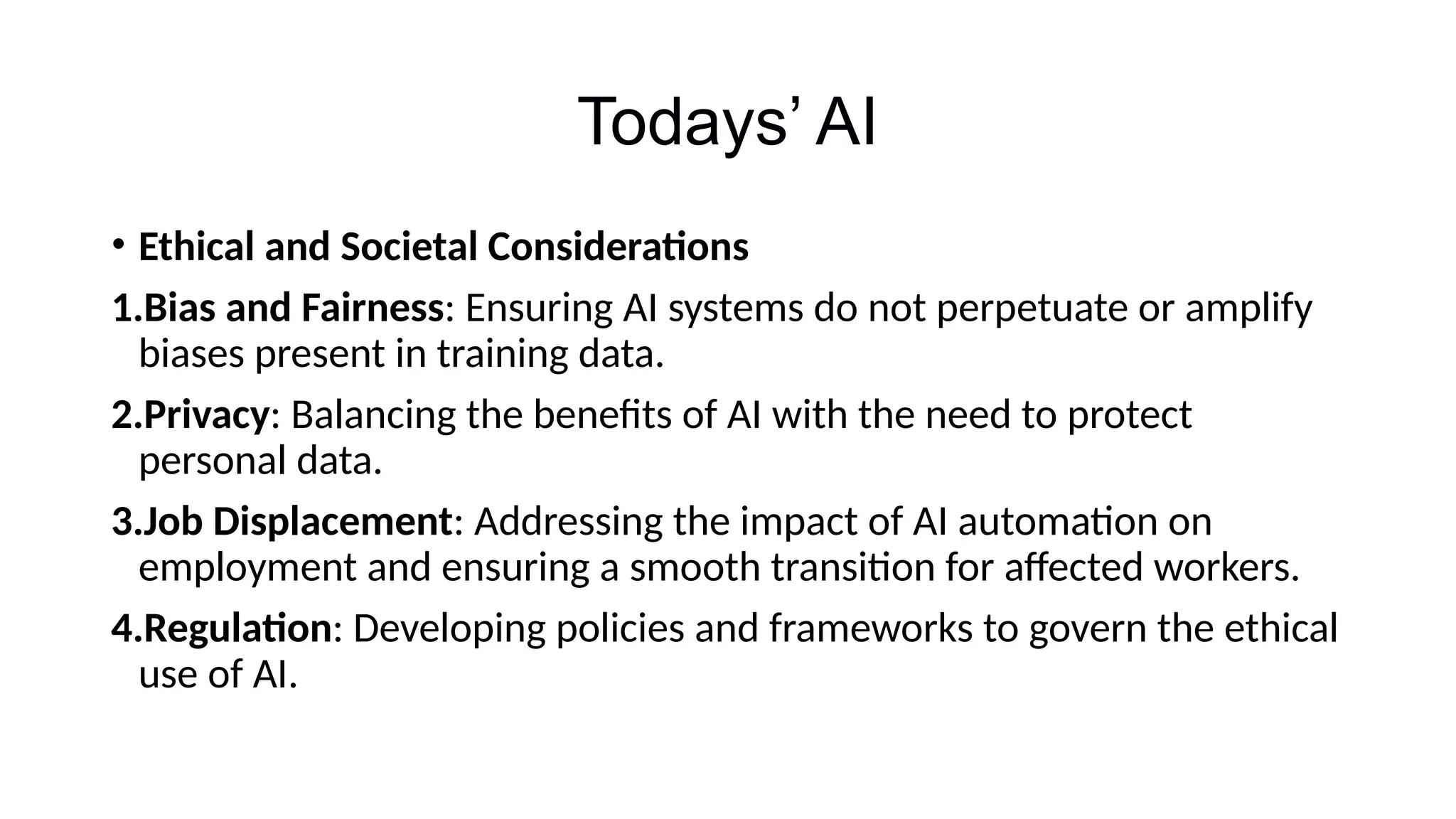 Todays’ AI

• Ethical and Societal Considerations

1.Bias and Fairness: Ensuring AI systems do not perpetuate or amplify biases present in training data.

2.Privacy: Balancing the benefits of AI with the need to protect personal data.

3.Job Displacement: Addressing the impact of AI automation on employment and ensuring a smooth transition for affected workers.

4.Regulation: Developing policies and frameworks to govern the ethical use of AI.